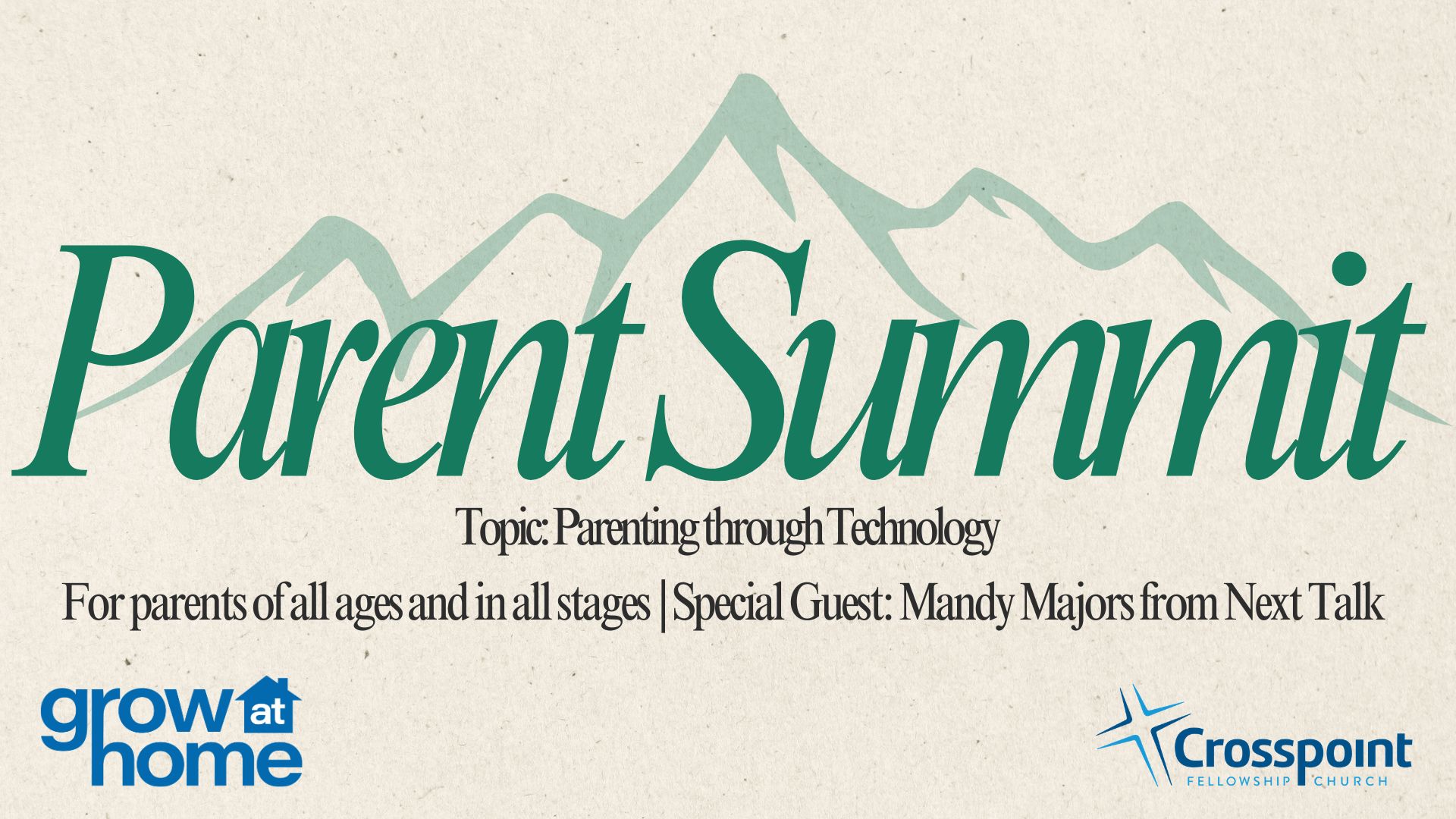 Parent Summit

Topic: Parenting through Technology

For parents of all ages and in all stages | Special Guest: Mandy Majors from Next Talk

grow at home

Crosspoint FELLOWSHIP CHURCH